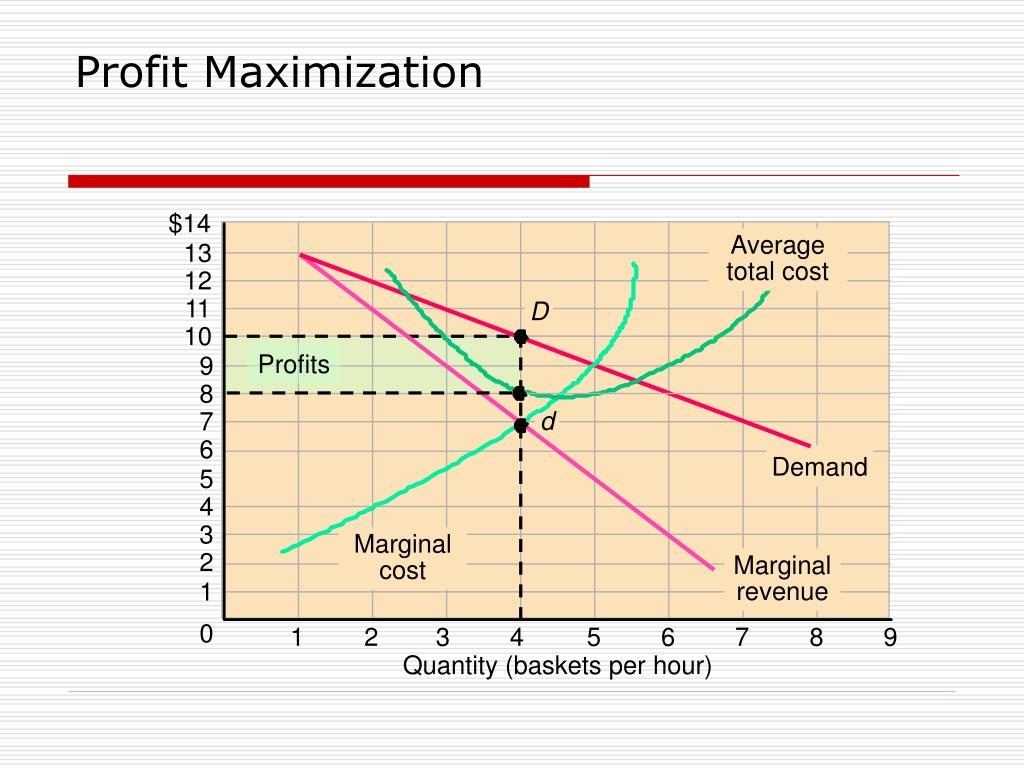 Profit Maximization

$14
13
12
11
10
9
8
7
6
5
4
3
2
1
0

Average total cost

D

Profits

d

Demand

Marginal cost

Marginal revenue

1 2 3 4 5 6 7 8 9

Quantity (baskets per hour)